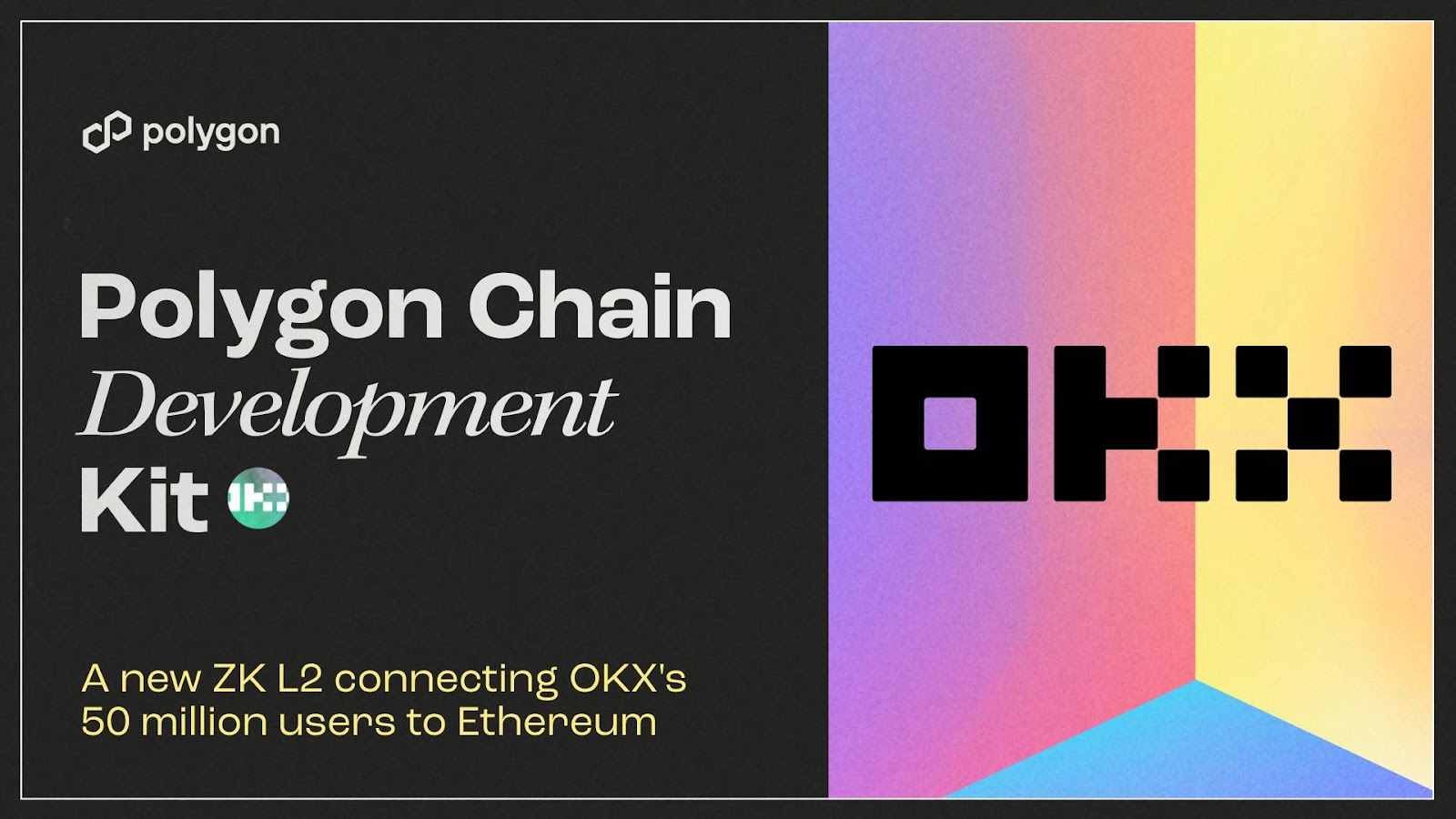 polygon

Polygon Chain Development Kit

A new ZK L2 connecting OKX's 50 million users to Ethereum

OKX